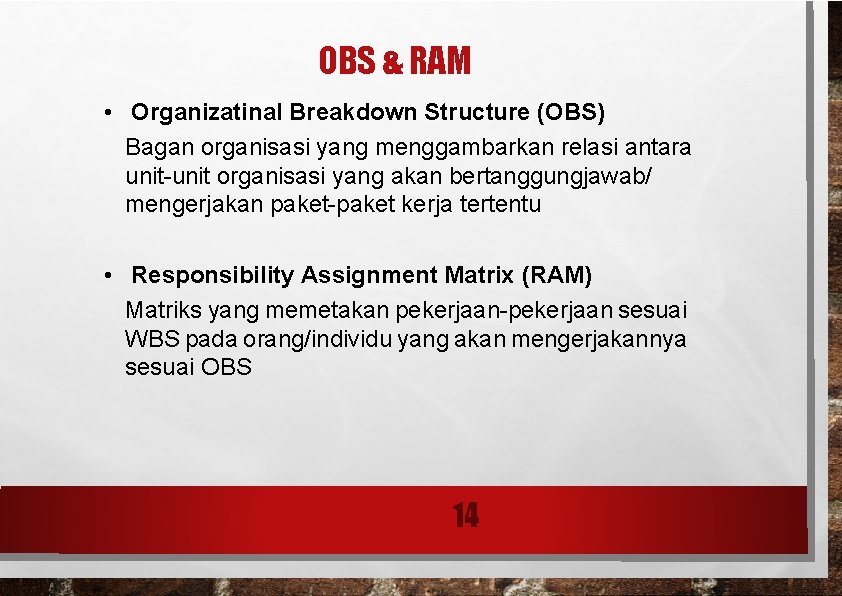 OBS & RAM

• Organizatinal Breakdown Structure (OBS)
Bagan organisasi yang menggambarkan relasi antara unit-unit organisasi yang akan bertanggungjawab/ mengerjakan paket-paket kerja tertentu

• Responsibility Assignment Matrix (RAM)
Matriks yang memetakan pekerjaan-pekerjaan sesuai WBS pada orang/individu yang akan mengerjakannya sesuai OBS

14